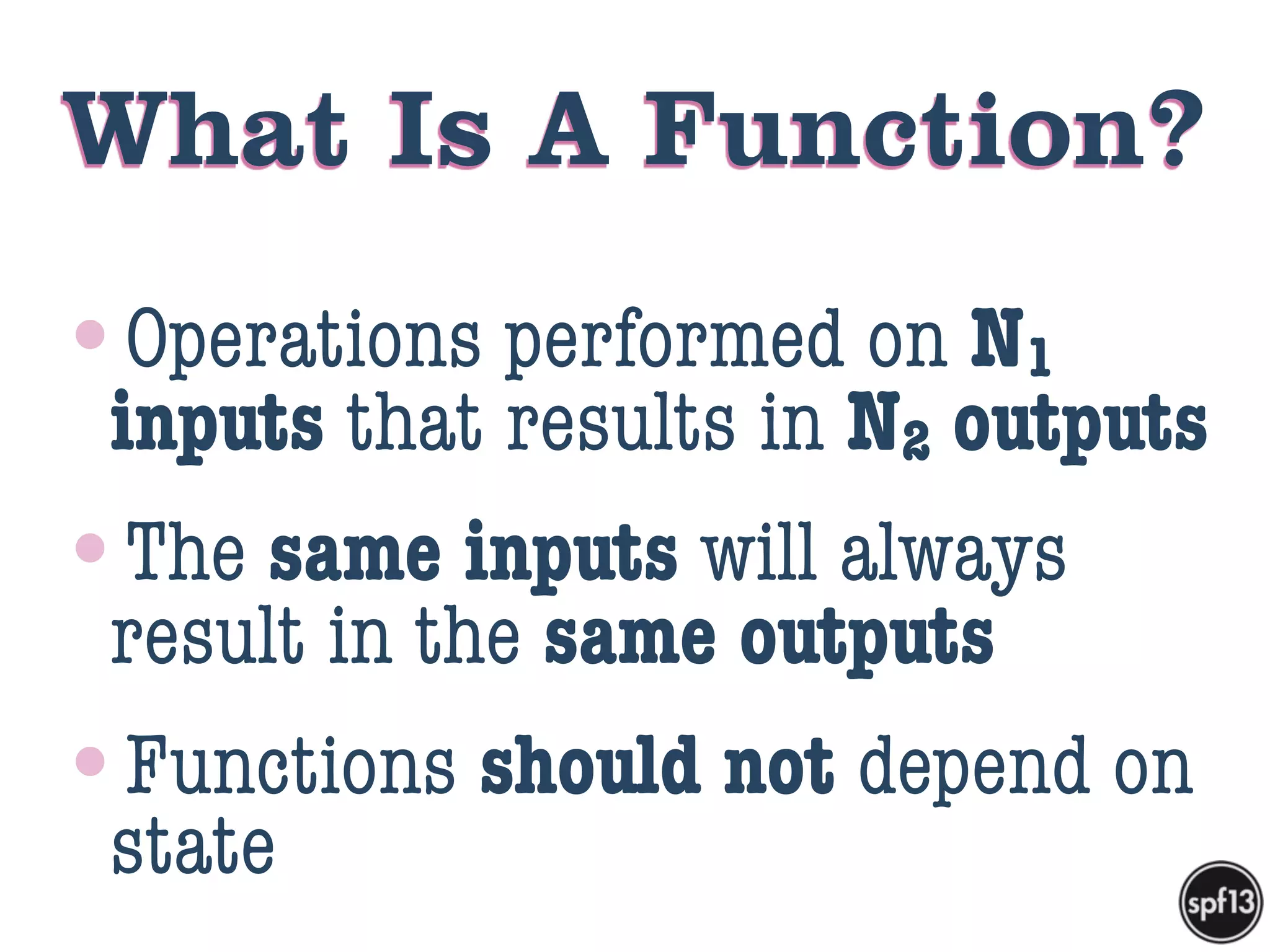 What Is A Function?

• Operations performed on $N_1$ inputs that results in $N_2$ outputs

• The same inputs will always result in the same outputs

• Functions should not depend on state

spf13